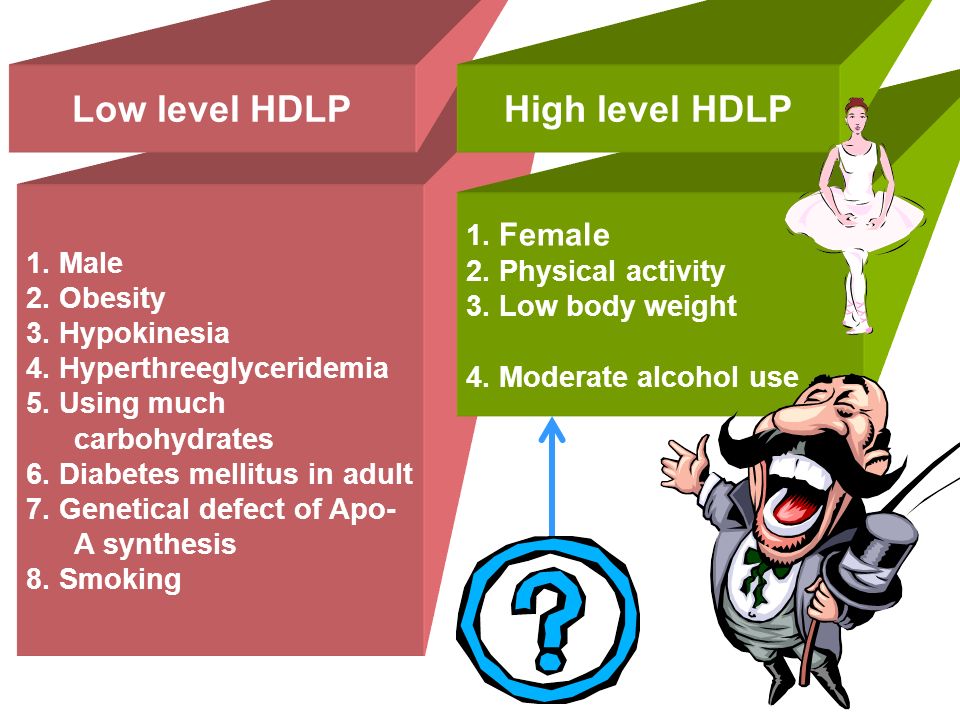 Low level HDLP

1. Male
2. Obesity
3. Hypokinesia
4. Hyperthreeglyceridemia
5. Using much carbohydrates
6. Diabetes mellitus in adult
7. Genetical defect of Apo-A synthesis
8. Smoking

High level HDLP

1. Female
2. Physical activity
3. Low body weight

4. Moderate alcohol use

?